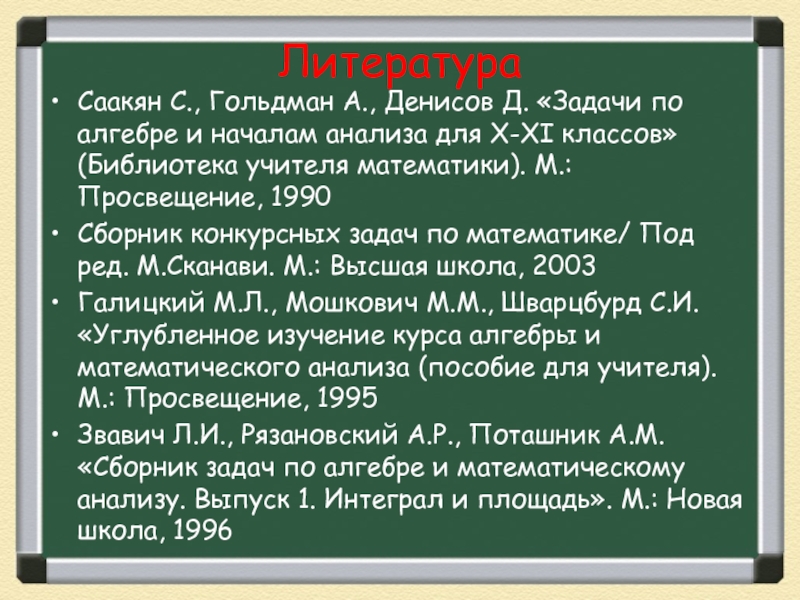 Литература

• Саакян С., Гольдман А., Денисов Д. «Задачи по алгебре и началам анализа для X-XI классов» (Библиотека учителя математики). М.: Просвещение, 1990

• Сборник конкурсных задач по математике/ Под ред. М.Сканави. М.: Высшая школа, 2003

• Галицкий М.Л., Мошкович М.М., Шварцбурд С.И. «Углубленное изучение курса алгебры и математического анализа (пособие для учителя). М.: Просвещение, 1995

• Звавич Л.И., Рязановский А.Р., Поташник А.М. «Сборник задач по алгебре и математическому анализу. Выпуск 1. Интеграл и площадь». М.: Новая школа, 1996